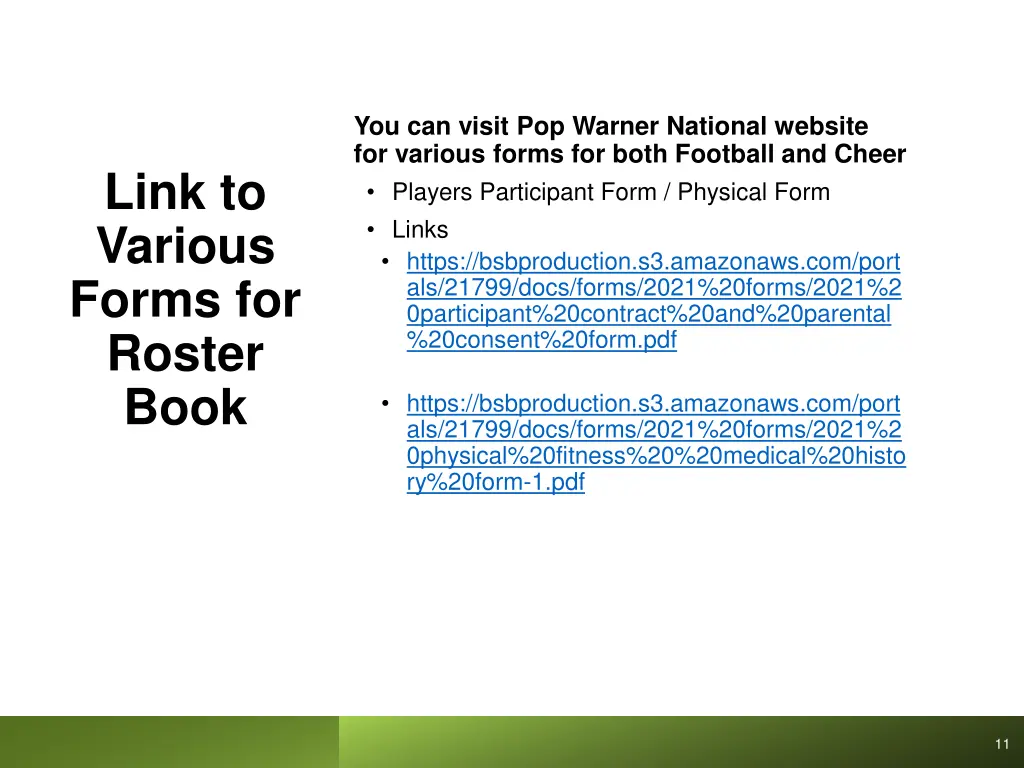 Link to Various Forms for Roster Book

You can visit Pop Warner National website for various forms for both Football and Cheer

• Players Participant Form / Physical Form
• Links
  • https://bsbproduction.s3.amazonaws.com/portals/21799/docs/forms/2021%20forms/2021%20participant%20contract%20and%20parental%20consent%20form.pdf
  • https://bsbproduction.s3.amazonaws.com/portals/21799/docs/forms/2021%20forms/2021%20physical%20fitness%20%20medical%20history%20form-1.pdf

11